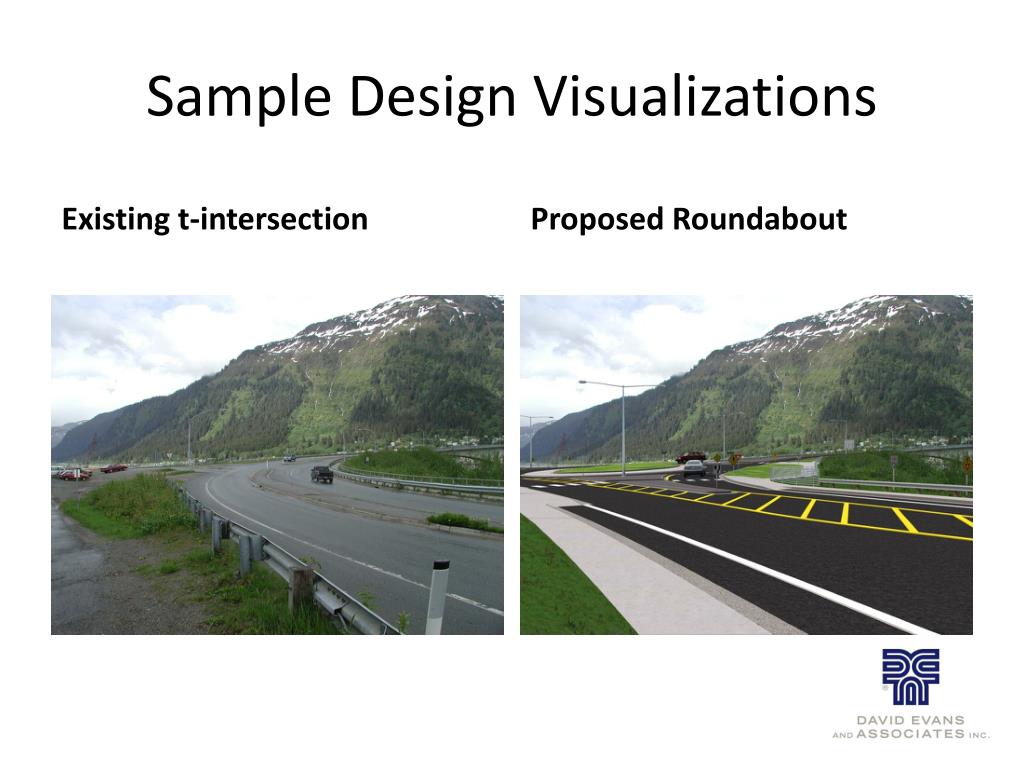 Sample Design Visualizations

Existing t-intersection

Proposed Roundabout

DAVID EVANS AND ASSOCIATES INC.